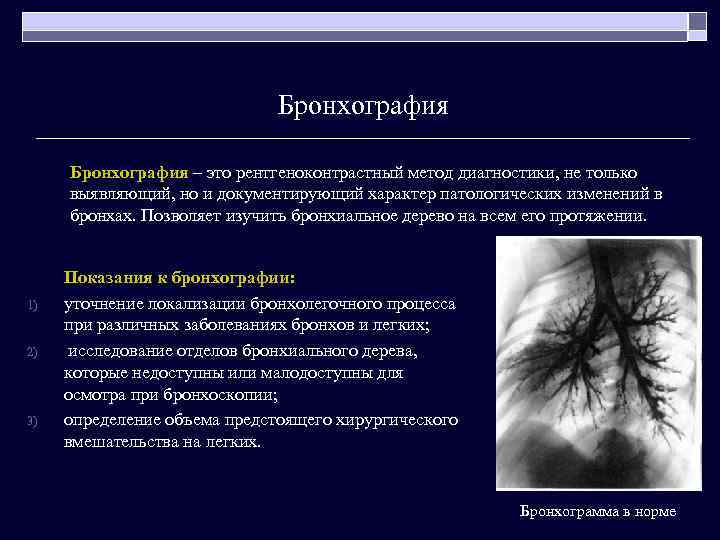 Бронхография

Бронхография – это рентгеноконтрастный метод диагностики, не только выявляющий, но и документирующий характер патологических изменений в бронхах. Позволяет изучить бронхиальное дерево на всем его протяжении.

Показания к бронхографии:

1) уточнение локализации бронхолегочного процесса при различных заболеваниях бронхов и легких;
2) исследование отделов бронхиального дерева, которые недоступны или малодоступны для осмотра при бронхоскопии;
3) определение объема предстоящего хирургического вмешательства на легких.

Бронхограмма в норме